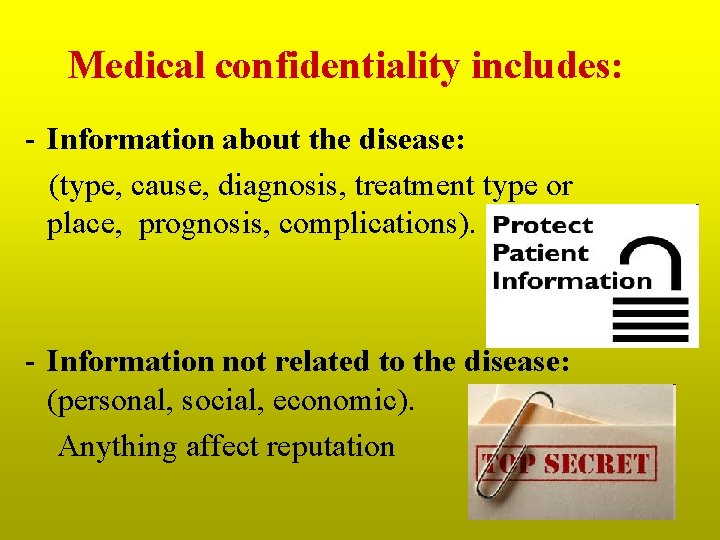 Medical confidentiality includes:

- Information about the disease:

(type, cause, diagnosis, treatment type or place, prognosis, complications).

Protect Patient Information

- Information not related to the disease: (personal, social, economic).

Anything affect reputation

TOP SECRET